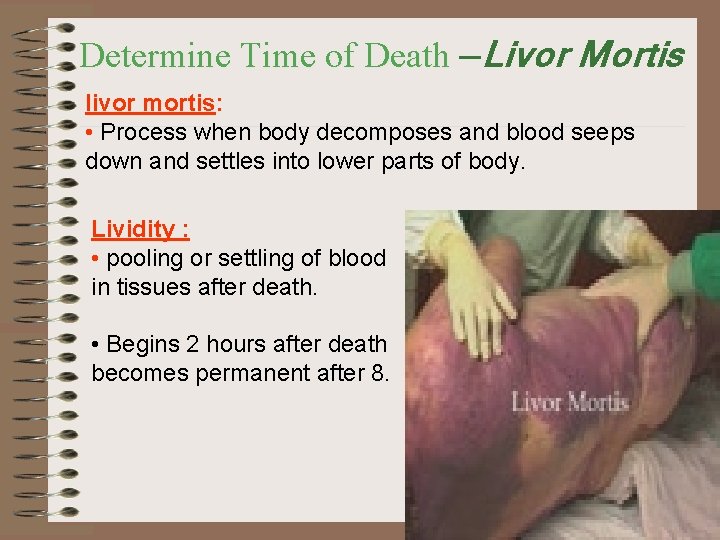 Determine Time of Death –Livor Mortis

livor mortis:
• Process when body decomposes and blood seeps down and settles into lower parts of body.

Lividity :
• pooling or settling of blood in tissues after death.

• Begins 2 hours after death becomes permanent after 8.

Livor Mortis